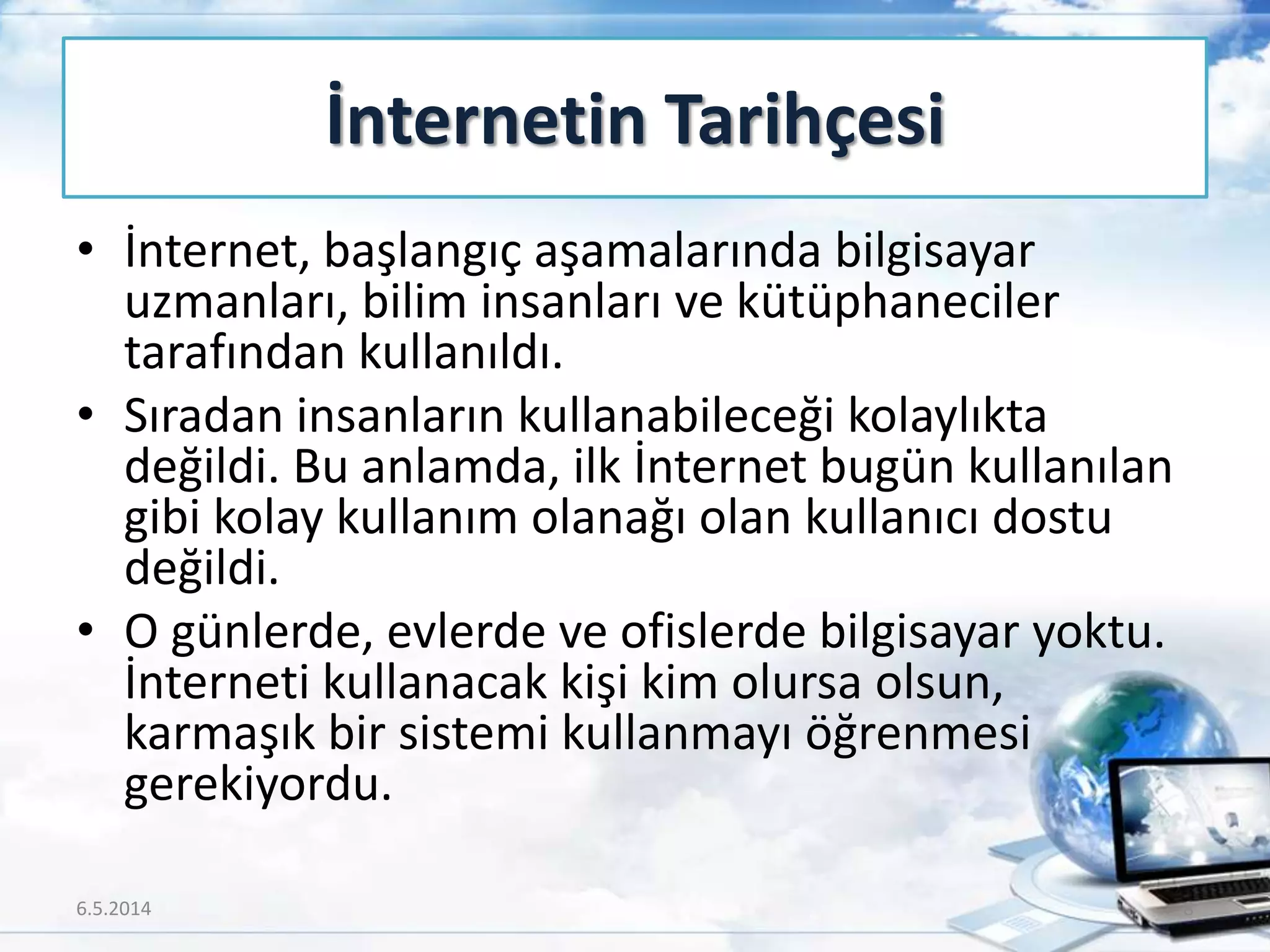 İnternetin Tarihçesi

• İnternet, başlangıç aşamalarında bilgisayar uzmanları, bilim insanları ve kütüphaneciler tarafından kullanıldı.

• Sıradan insanların kullanabileceği kolaylıkta değildi. Bu anlamda, ilk İnternet bugün kullanılan gibi kolay kullanım olanağı olan kullanıcı dostu değildi.

• O günlerde, evlerde ve ofislerde bilgisayar yoktu. İnterneti kullanacak kişi kim olursa olsun, karmaşık bir sistemi kullanmayı öğrenmesi gerekiyordu.

6.5.2014